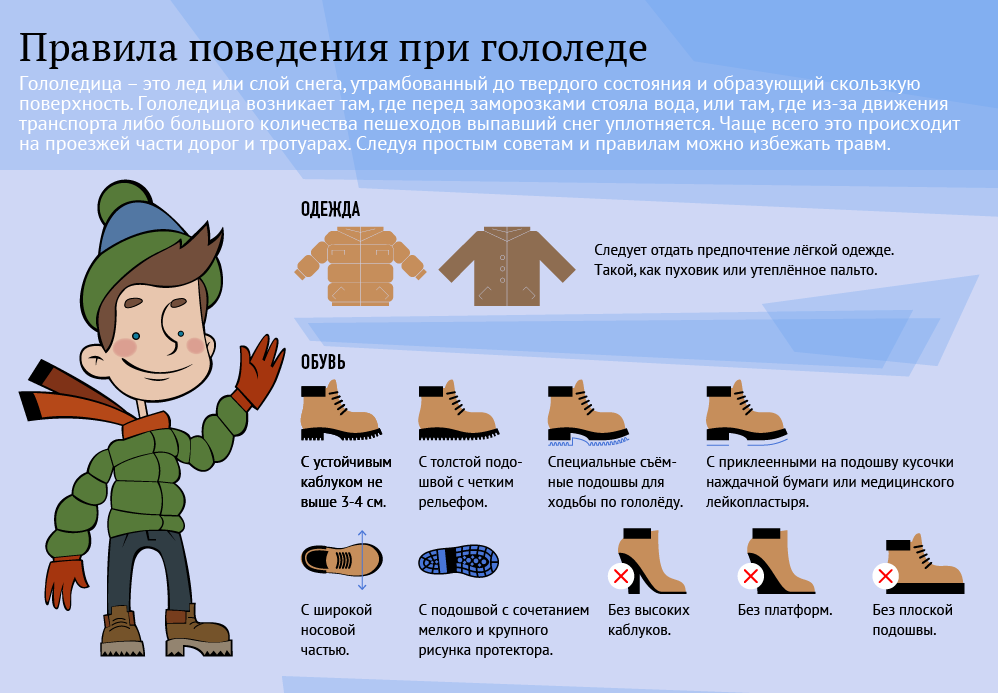 Правила поведения при гололеде

Гололедица – это лед или слой снега, утрамбованный до твердого состояния и образующий скользкую поверхность. Гололедица возникает там, где перед заморозками стояла вода, или там, где из-за движения транспорта либо большого количества пешеходов выпавший снег уплотняется. Чаще всего это происходит на проезжей части дорог и тротуарах. Следуя простым советам и правилам можно избежать травм.

ОДЕЖДА

Следует отдать предпочтение лёгкой одежде. Такой, как пуховик или утеплённое пальто.

ОБУВЬ

С устойчивым каблуком не выше 3-4 см.

С толстой подошвой с четким рельефом.

Специальные съёмные подошвы для ходьбы по гололёду.

С приклеенными на подошву кусочки наждачной бумаги или медицинского лейкопластыря.

С широкой носовой частью.

С подошвой с сочетанием мелкого и крупного рисунка протектора.

Без высоких каблуков.

Без платформ.

Без плоской подошвы.